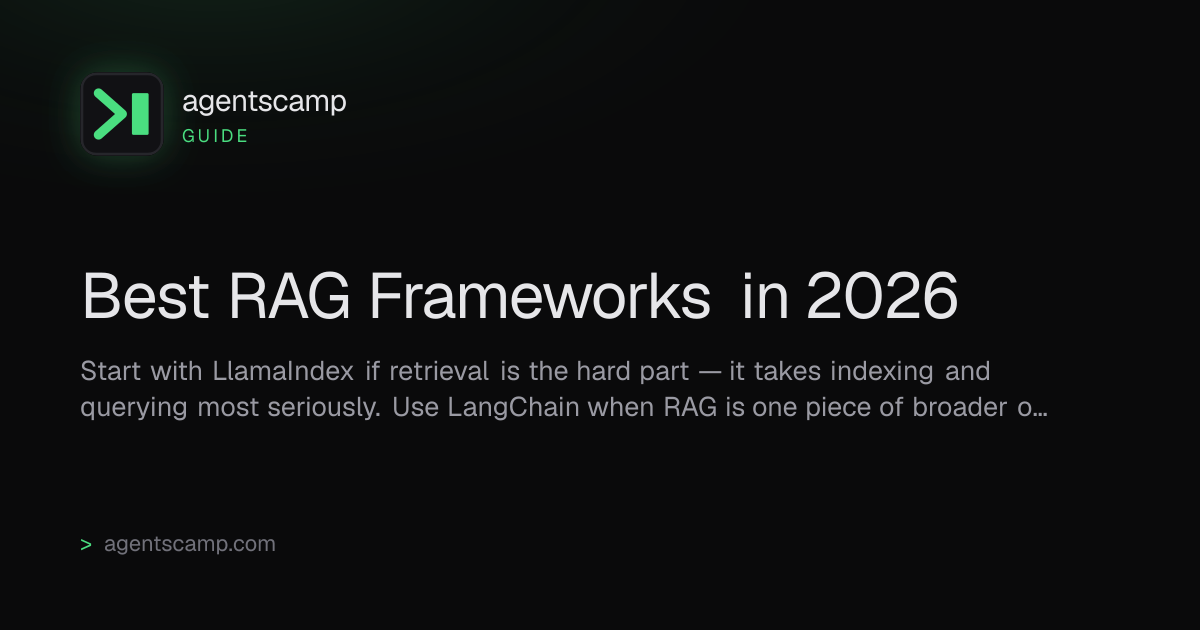 agentscamp
GUIDE

Best RAG Frameworks in 2026

Start with LlamaIndex if retrieval is the hard part — it takes indexing and querying most seriously. Use LangChain when RAG is one piece of broader o…

> agentscamp.com